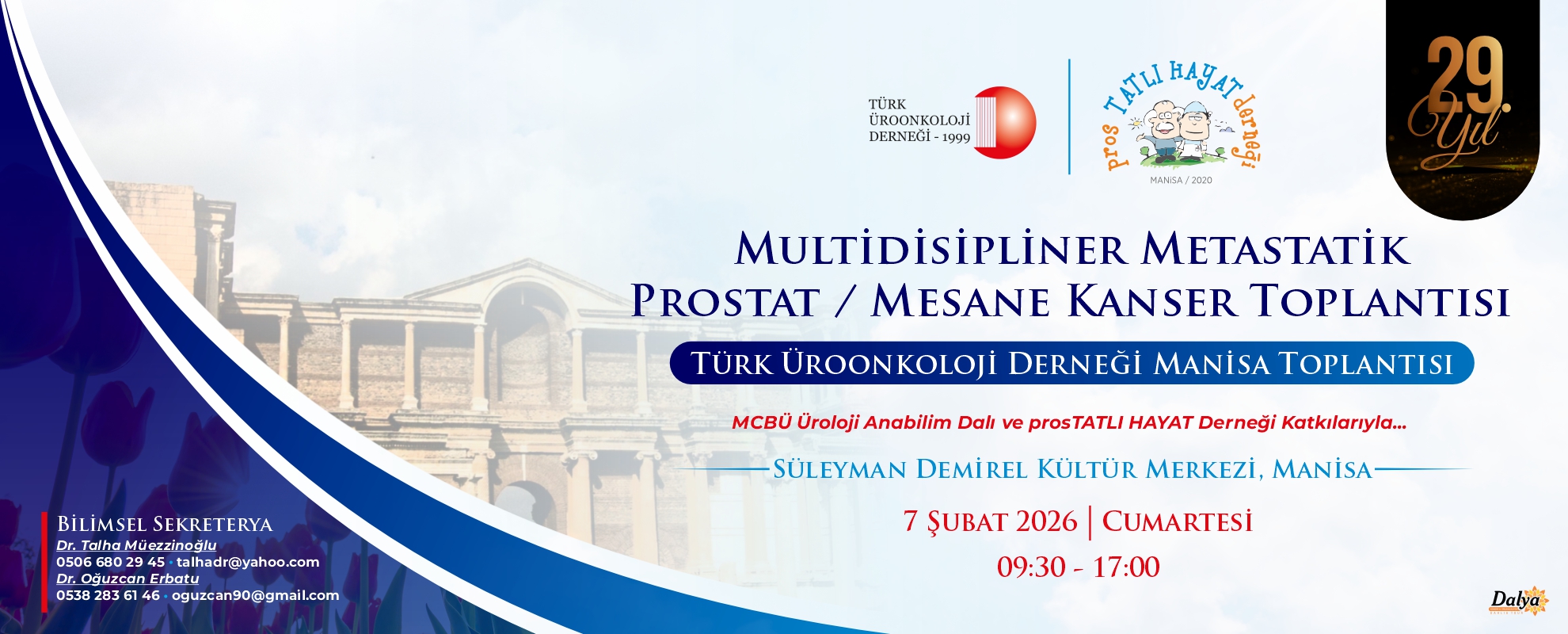 TÜRK ÜROONKOLOJİ DERNEĞİ - 1999

pros TATLI HAYAT derneği
MANİSA / 2020

29 Yıl

MULTİDİSİPLİNER METASTATİK PROSTAT / MESANE KANSER TOPLANTISI

TÜRK ÜROONKOLOJİ DERNEĞİ MANİSA TOPLANTISI

MCBÜ Üroloji Anabilim Dalı ve prosTATLI HAYAT Derneği Katkılarıyla...

SÜLEYMAN DEMİREL KÜLTÜR MERKEZİ, MANİSA

7 ŞUBAT 2026 | CUMARTESİ
09:30 - 17:00

BİLİMSEL SEKRETERYA
Dr. Talha Müezzinoğlu
0506 680 29 45 · talhadr@yahoo.com
Dr. Oğuzcan Erbatu
0538 283 61 46 · oguzcan90@gmail.com

Dalya